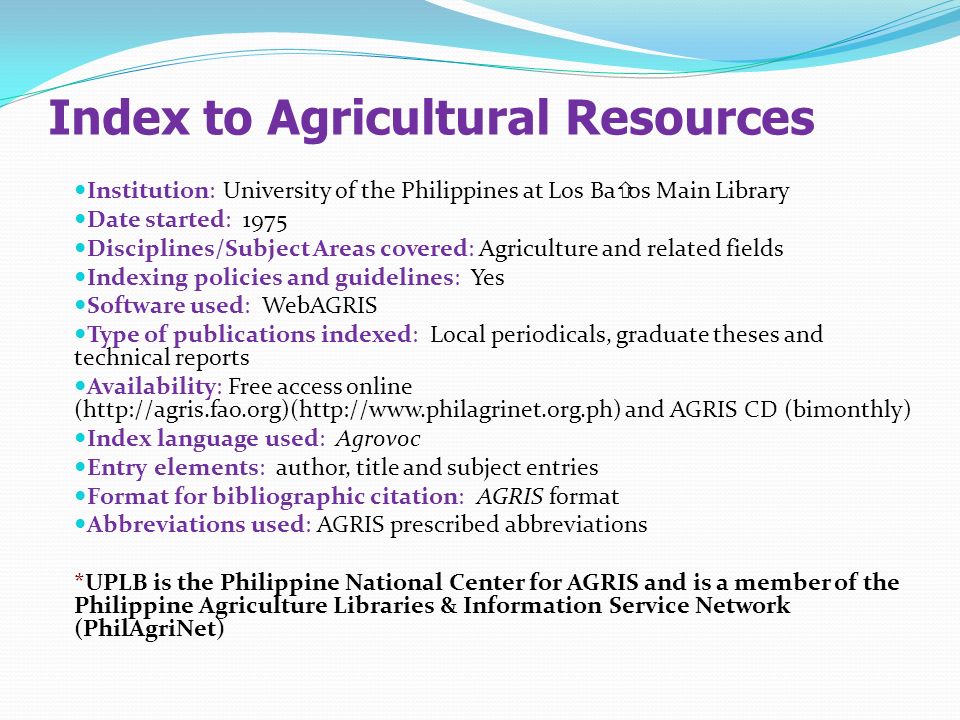 Index to Agricultural Resources

Institution: University of the Philippines at Los Ba⇧os Main Library
Date started: 1975
Disciplines/Subject Areas covered: Agriculture and related fields
Indexing policies and guidelines: Yes
Software used: WebAGRIS
Type of publications indexed: Local periodicals, graduate theses and technical reports
Availability: Free access online (http://agris.fao.org)(http://www.philagrinet.org.ph) and AGRIS CD (bimonthly)
Index language used: Agrovoc
Entry elements: author, title and subject entries
Format for bibliographic citation: AGRIS format
Abbreviations used: AGRIS prescribed abbreviations

*UPLB is the Philippine National Center for AGRIS and is a member of the Philippine Agriculture Libraries & Information Service Network (PhilAgriNet)